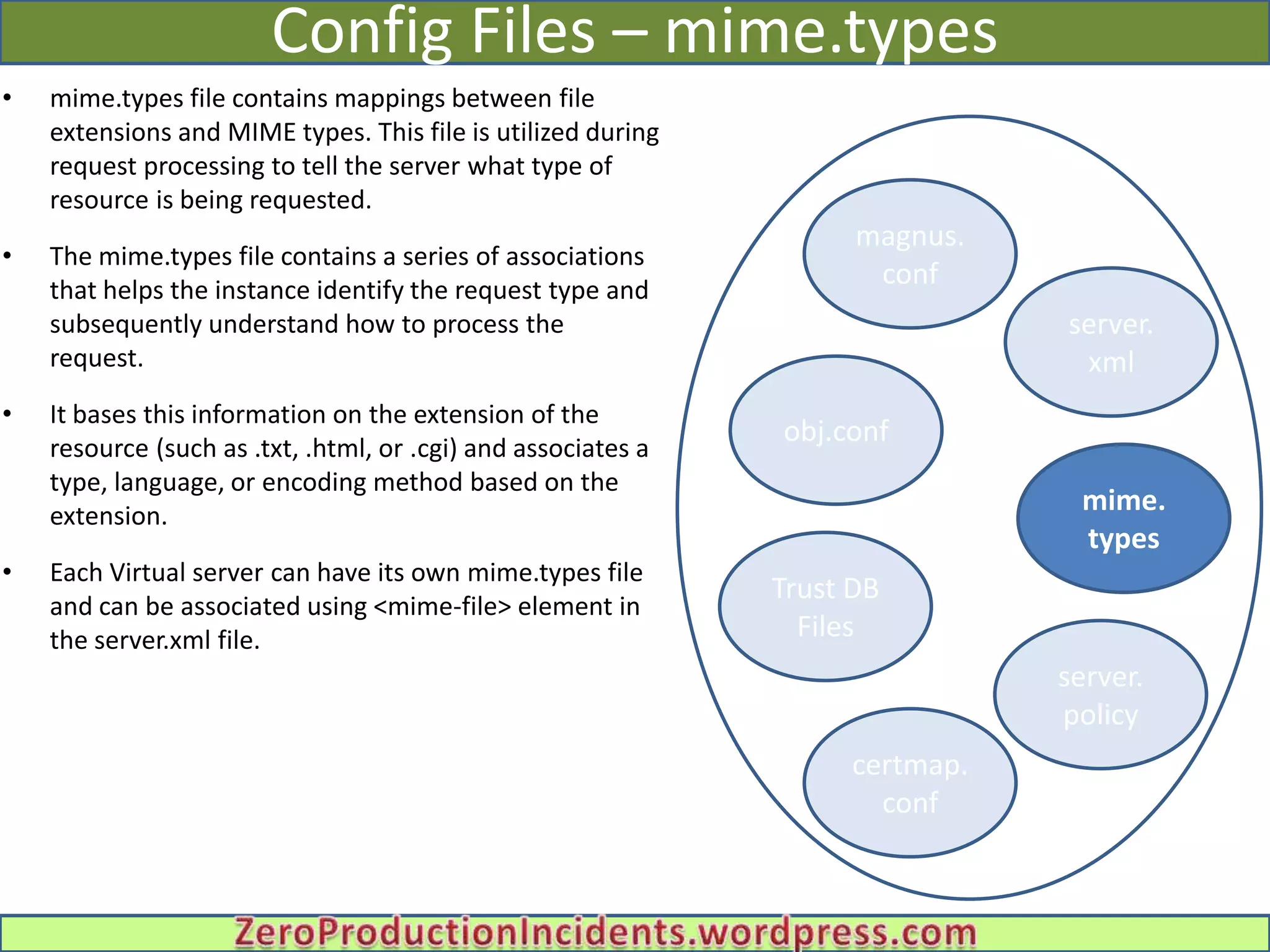 Config Files – mime.types

• mime.types file contains mappings between file extensions and MIME types. This file is utilized during request processing to tell the server what type of resource is being requested.

• The mime.types file contains a series of associations that helps the instance identify the request type and subsequently understand how to process the request.

• It bases this information on the extension of the resource (such as .txt, .html, or .cgi) and associates a type, language, or encoding method based on the extension.

• Each Virtual server can have its own mime.types file and can be associated using <mime-file> element in the server.xml file.

magnus. conf

server. xml

obj.conf

mime. types

Trust DB Files

server. policy

certmap. conf

ZeroProductionIncidents.wordpress.com